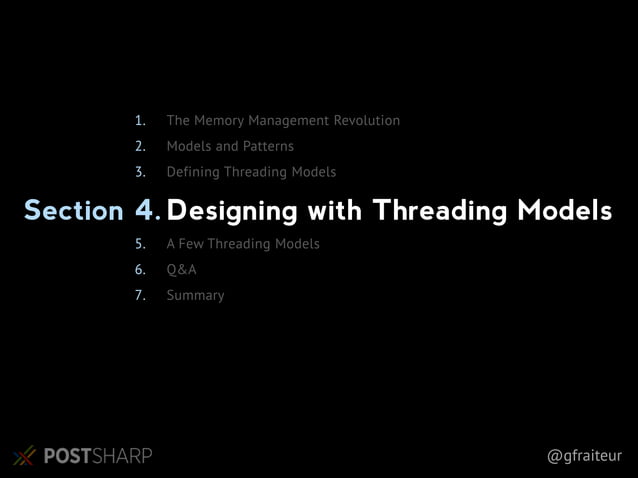 1. The Memory Management Revolution
2. Models and Patterns
3. Defining Threading Models

Section 4. Designing with Threading Models

5. A Few Threading Models
6. Q&A
7. Summary

POSTSHARP

@gfraiteur